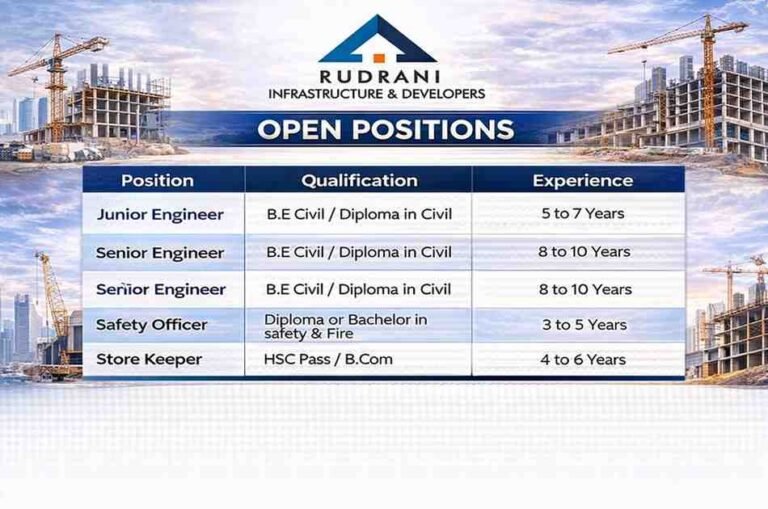 RUDRANI
INFRASTRUCTURE & DEVELOPERS

OPEN POSITIONS

| Position | Qualification | Experience |
|---|---|---|
| Junior Engineer | B.E Civil / Diploma in Civil | 5 to 7 Years |
| Senior Engineer | B.E Civil / Diploma in Civil | 8 to 10 Years |
| Senior Engineer | B.E Civil / Diploma in Civil | 8 to 10 Years |
| Safety Officer | Diploma or Bachelor in safety & Fire | 3 to 5 Years |
| Store Keeper | HSC Pass / B.Com | 4 to 6 Years |